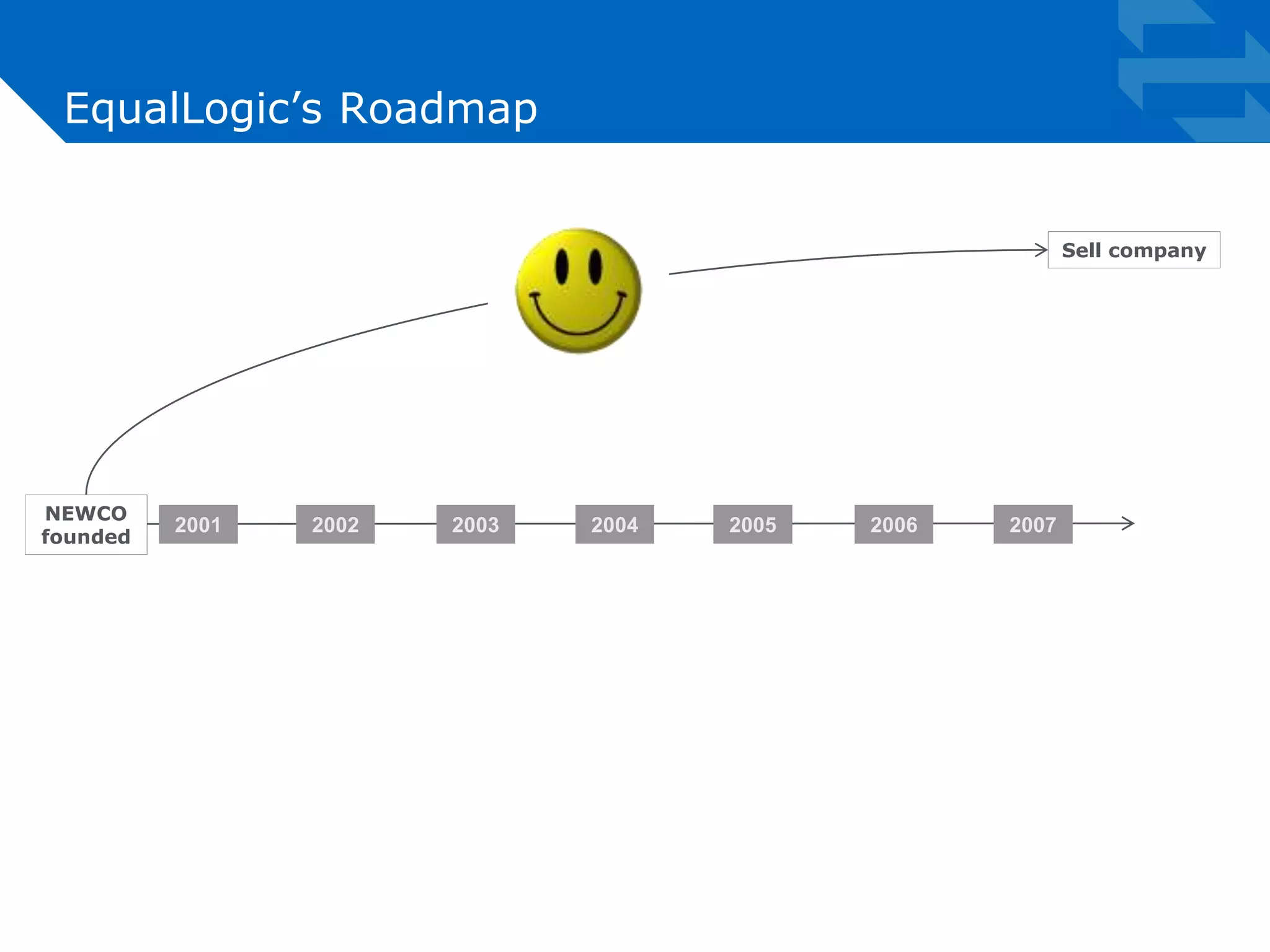 EqualLogic's Roadmap

Sell company

NEWCO founded

2001

2002

2003

2004

2005

2006

2007